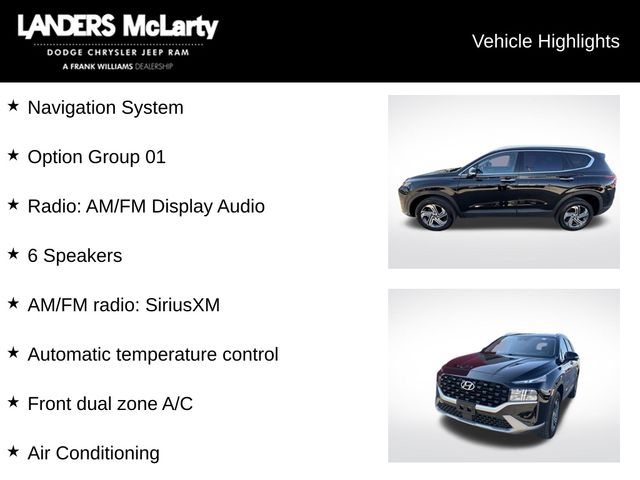 LANDERS McLarty
DODGE CHRYSLER JEEP RAM
A FRANK WILLIAMS DEALERSHIP

Vehicle Highlights

★ Navigation System

★ Option Group 01

★ Radio: AM/FM Display Audio

★ 6 Speakers

★ AM/FM radio: SiriusXM

★ Automatic temperature control

★ Front dual zone A/C

★ Air Conditioning